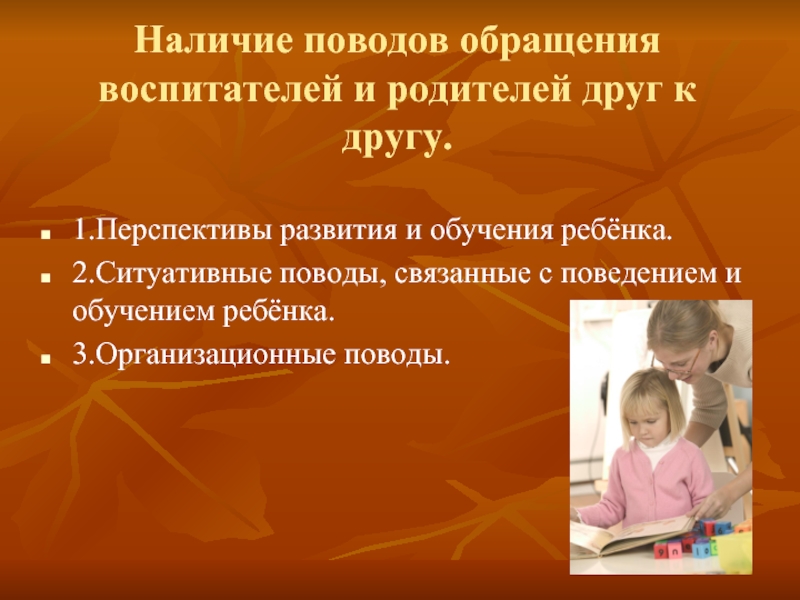 Наличие поводов обращения воспитателей и родителей друг к другу.

1.Перспективы развития и обучения ребёнка.

2.Ситуативные поводы, связанные с поведением и обучением ребёнка.

3.Организационные поводы.